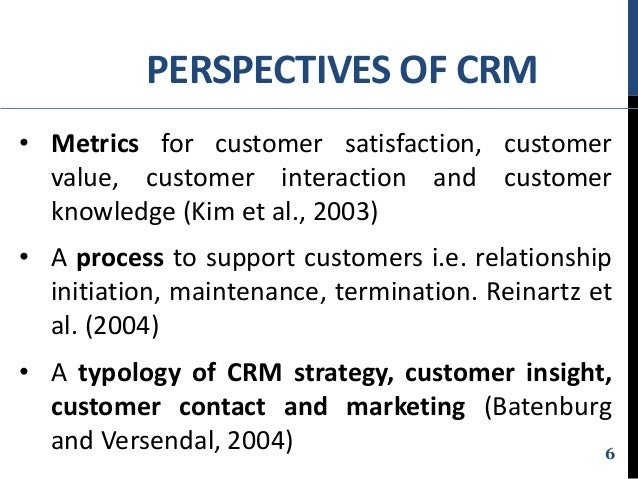 PERSPECTIVES OF CRM

• Metrics for customer satisfaction, customer value, customer interaction and customer knowledge (Kim et al., 2003)

• A process to support customers i.e. relationship initiation, maintenance, termination. Reinartz et al. (2004)

• A typology of CRM strategy, customer insight, customer contact and marketing (Batenburg and Versendal, 2004)

6